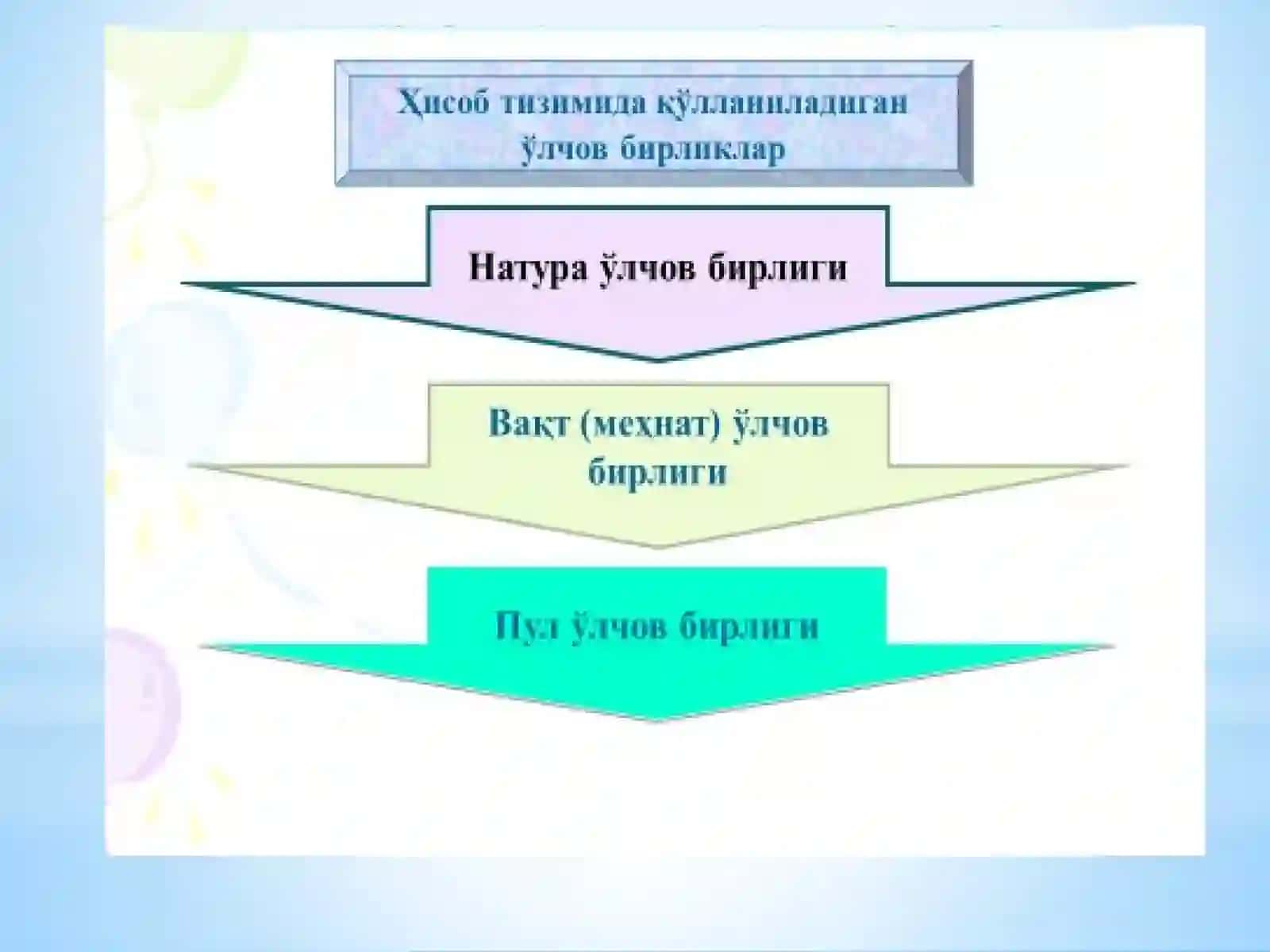 Ҳисоб тизимида қўлланиладиган ўлчов бирликлар

Натура ўлчов бирлиги

Вақт (меҳнат) ўлчов бирлиги

Пул ўлчов бирлиги